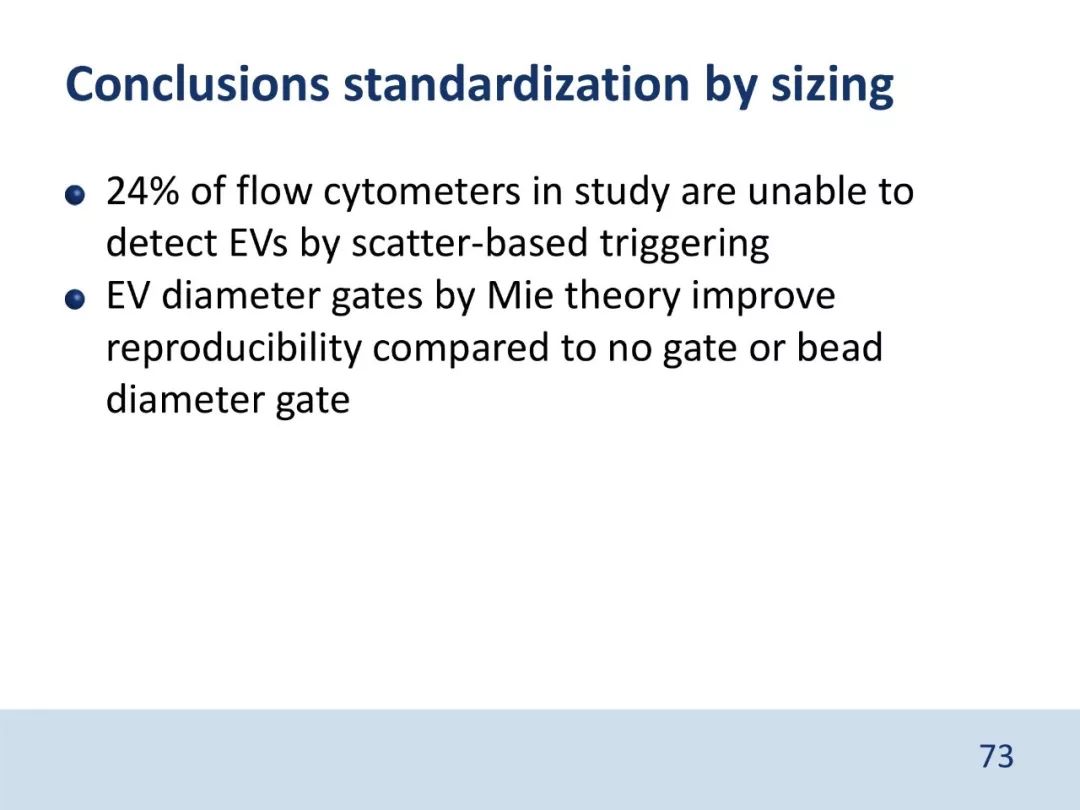 Conclusions standardization by sizing

- 24% of flow cytometers in study are unable to detect EVs by scatter-based triggering
- EV diameter gates by Mie theory improve reproducibility compared to no gate or bead diameter gate

73